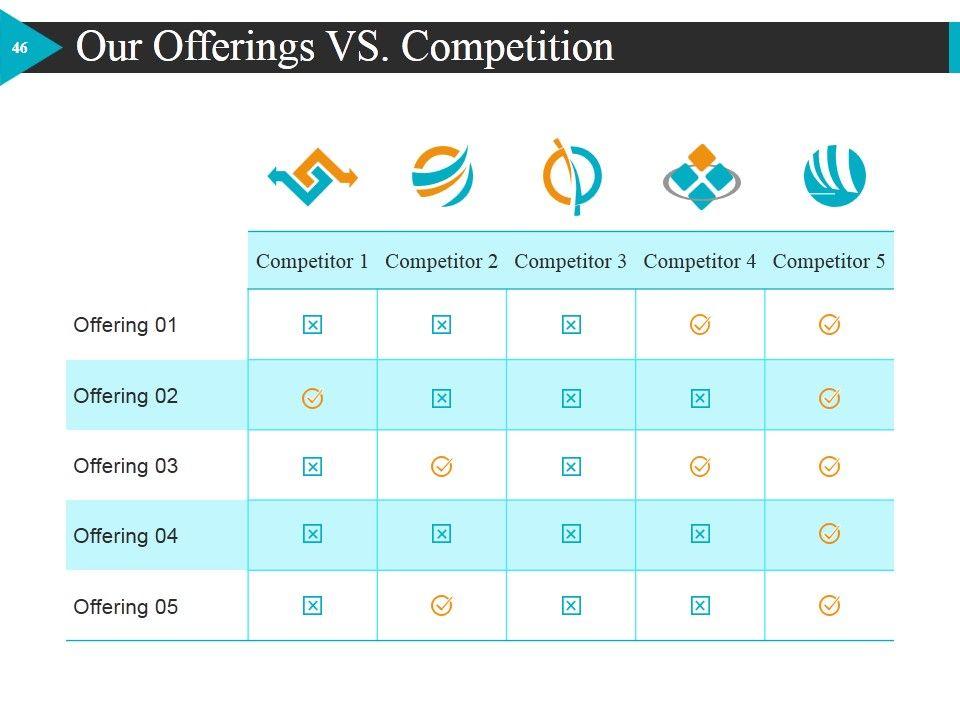 46

Our Offerings VS. Competition

| | Competitor 1 | Competitor 2 | Competitor 3 | Competitor 4 | Competitor 5 |
|---|---|---|---|---|---|
| Offering 01 | ☒ | ☒ | ☒ | ✓ | ✓ |
| Offering 02 | ✓ | ☒ | ☒ | ☒ | ✓ |
| Offering 03 | ☒ | ✓ | ☒ | ✓ | ✓ |
| Offering 04 | ☒ | ☒ | ☒ | ☒ | ✓ |
| Offering 05 | ☒ | ✓ | ☒ | ☒ | ✓ |